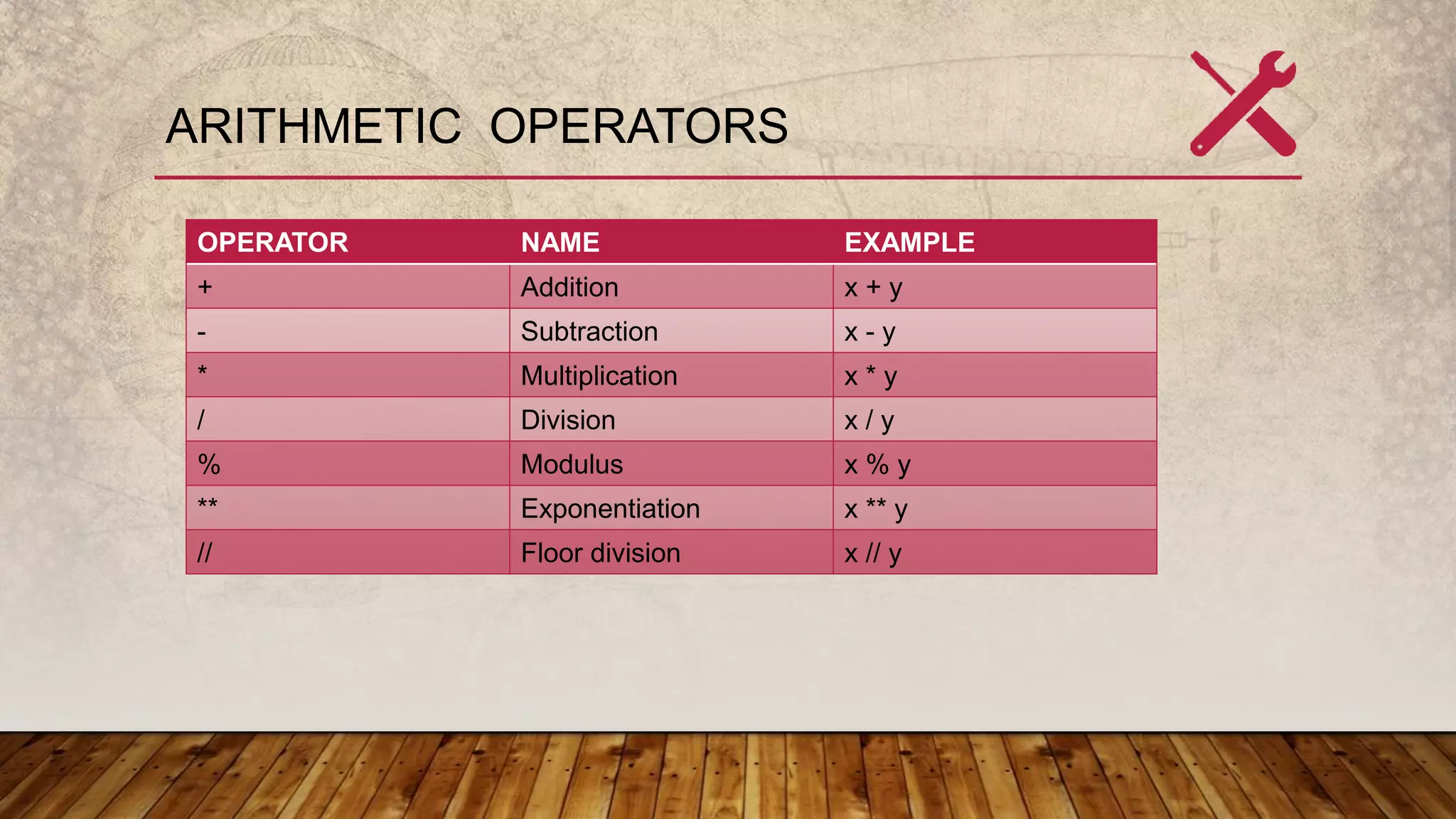 ARITHMETIC OPERATORS

| OPERATOR | NAME | EXAMPLE |
|---|---|---|
| + | Addition | x + y |
| - | Subtraction | x - y |
| * | Multiplication | x * y |
| / | Division | x / y |
| % | Modulus | x % y |
| ** | Exponentiation | x ** y |
| // | Floor division | x // y |